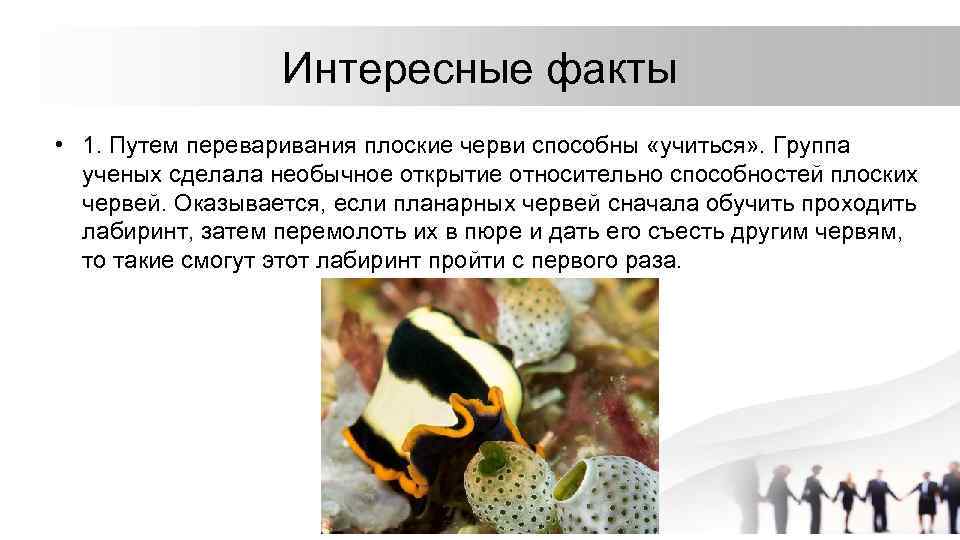 Интересные факты

• 1. Путем переваривания плоские черви способны «учиться». Группа ученых сделала необычное открытие относительно способностей плоских червей. Оказывается, если планарных червей сначала обучить проходить лабиринт, затем перемолоть их в пюре и дать его съесть другим червям, то такие смогут этот лабиринт пройти с первого раза.